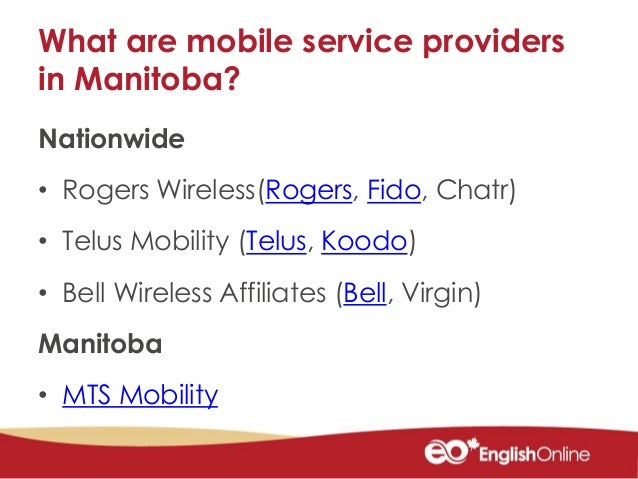 What are mobile service providers in Manitoba?

Nationwide

• Rogers Wireless(Rogers, Fido, Chatr)

• Telus Mobility (Telus, Koodo)

• Bell Wireless Affiliates (Bell, Virgin)

Manitoba

• MTS Mobility

eo EnglishOnline